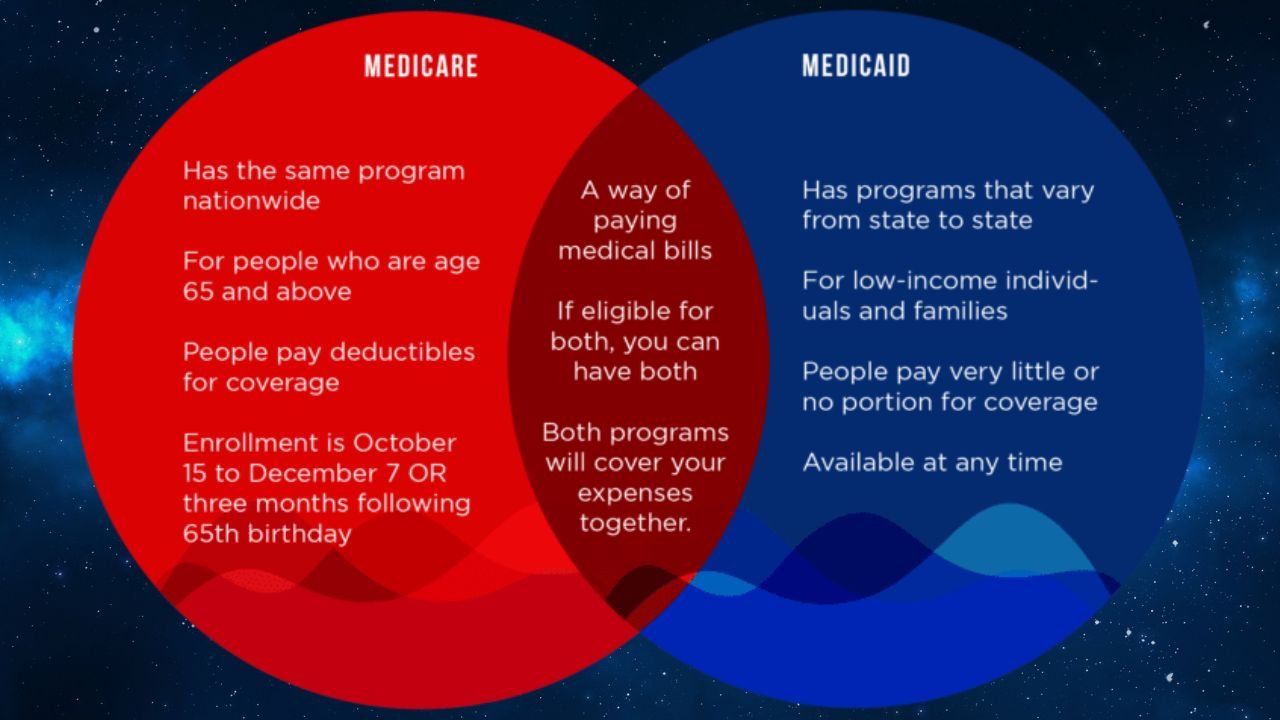 MEDICARE

Has the same program nationwide

For people who are age 65 and above

People pay deductibles for coverage

Enrollment is October 15 to December 7 OR three months following 65th birthday

A way of paying medical bills

If eligible for both, you can have both

Both programs will cover your expenses together.

MEDICAID

Has programs that vary from state to state

For low-income individuals and families

People pay very little or no portion for coverage

Available at any time